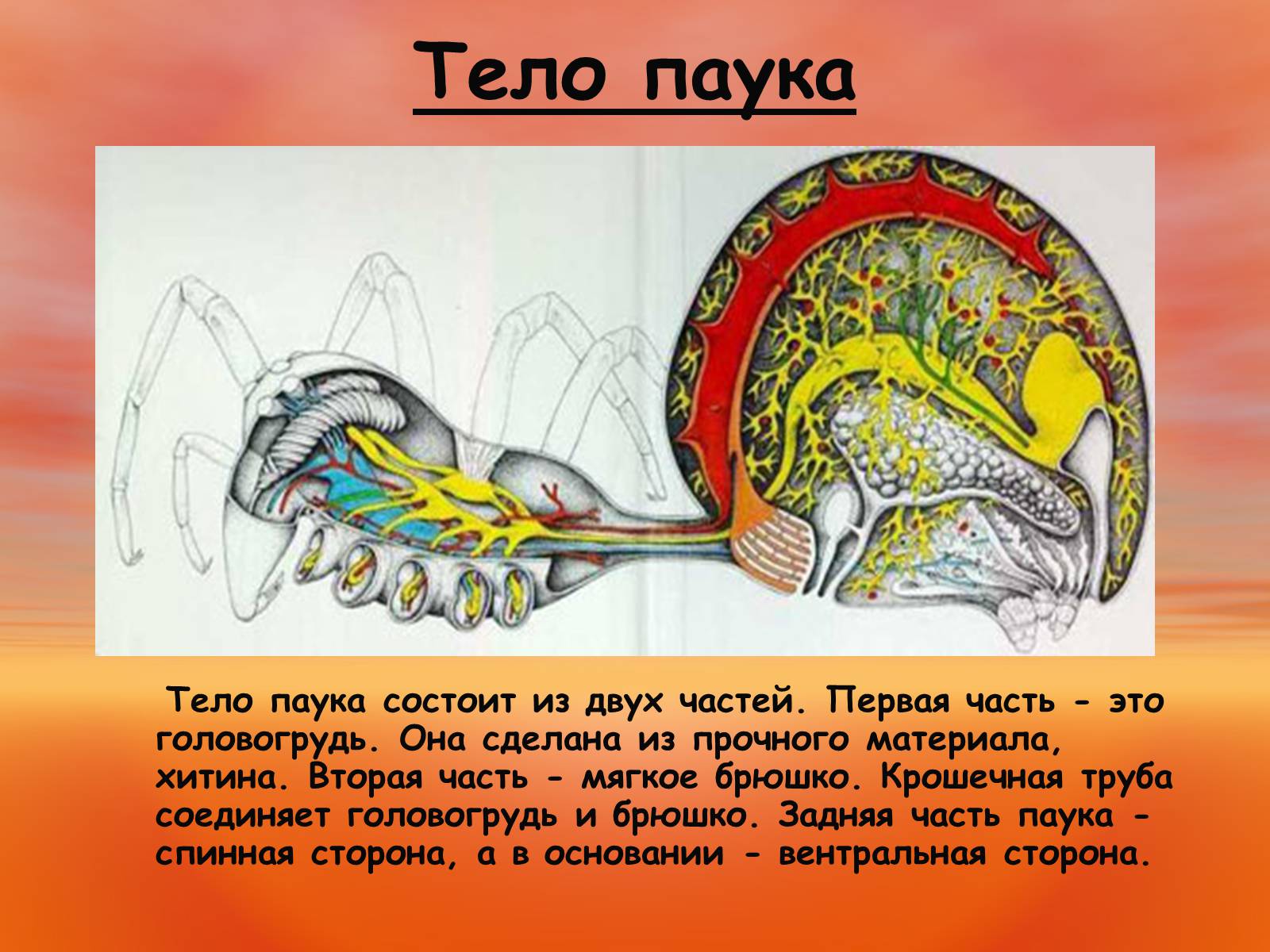 Тело паука

Тело паука состоит из двух частей. Первая часть - это головогрудь. Она сделана из прочного материала, хитина. Вторая часть - мягкое брюшко. Крошечная труба соединяет головогрудь и брюшко. Задняя часть паука - спинная сторона, а в основании - вентральная сторона.